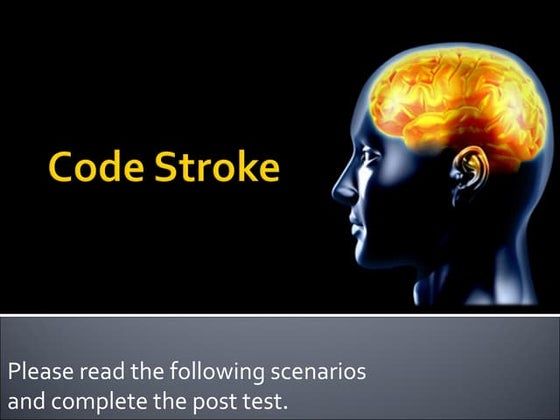 Code Stroke

Please read the following scenarios and complete the post test.